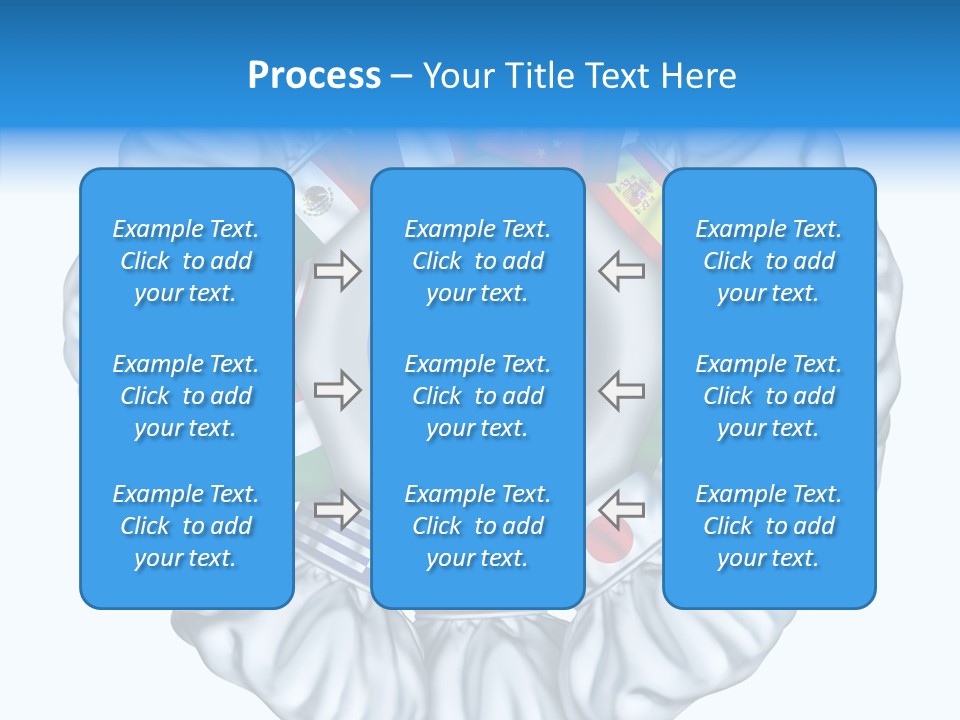 Process – Your Title Text Here

Example Text. Click to add your text.

Example Text. Click to add your text.

Example Text. Click to add your text.

Example Text. Click to add your text.

Example Text. Click to add your text.

Example Text. Click to add your text.

Example Text. Click to add your text.

Example Text. Click to add your text.

Example Text. Click to add your text.